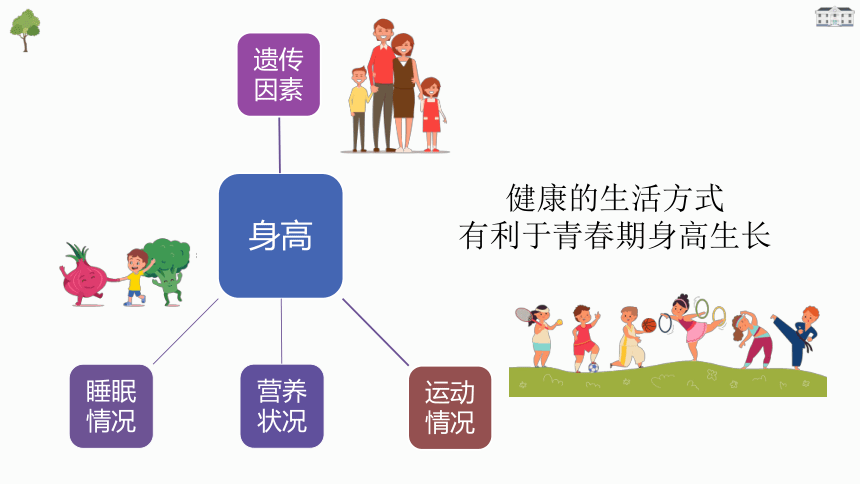 遗传因素

身高

健康的生活方式
有利于青春期身高生长

睡眠情况

营养状况

运动情况